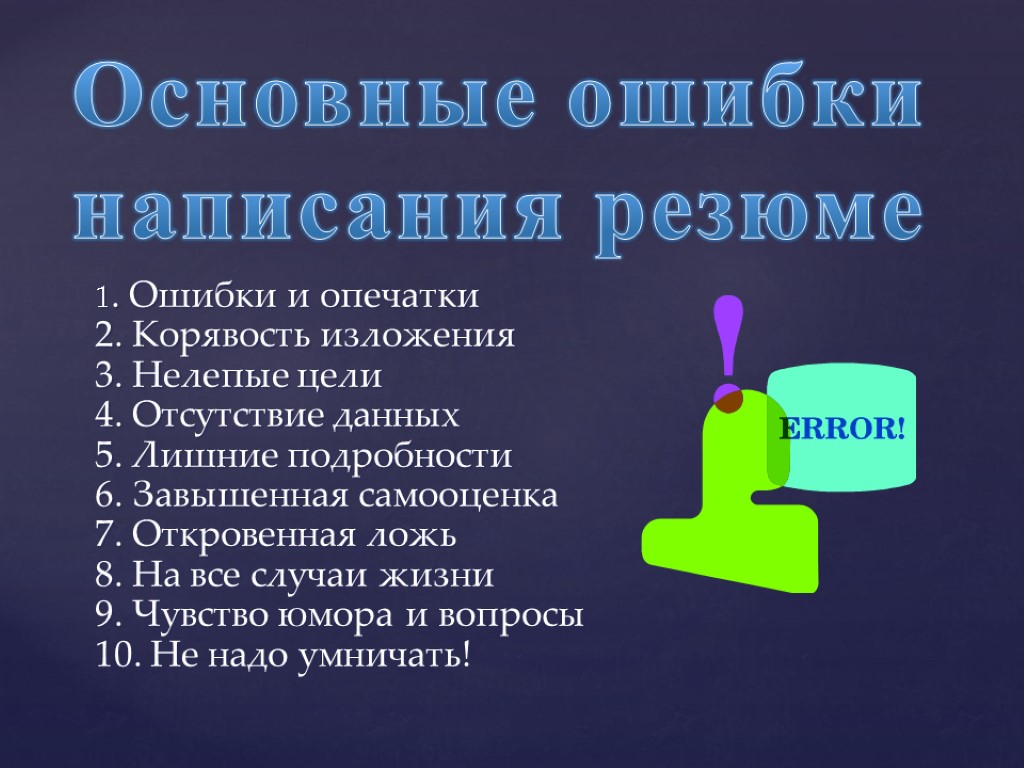 Основные ошибки написания резюме

1. Ошибки и опечатки
2. Корявость изложения
3. Нелепые цели
4. Отсутствие данных
5. Лишние подробности
6. Завышенная самооценка
7. Откровенная ложь
8. На все случаи жизни
9. Чувство юмора и вопросы
10. Не надо умничать!

!

ERROR!